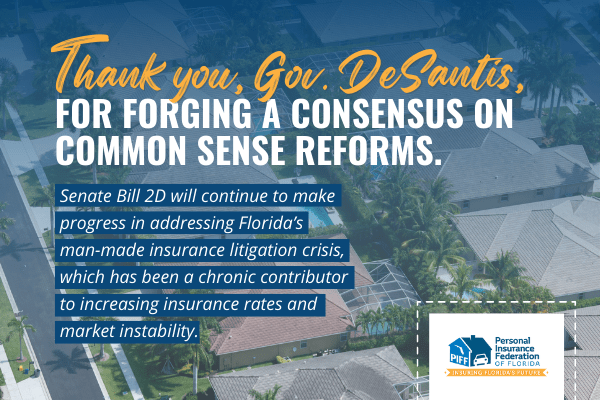 Thank you, Gov. DeSantis,
FOR FORGING A CONSENSUS ON COMMON SENSE REFORMS.

Senate Bill 2D will continue to make progress in addressing Florida's man-made insurance litigation crisis, which has been a chronic contributor to increasing insurance rates and market instability.

PIFF
Personal Insurance Federation OF FLORIDA
INSURING FLORIDA'S FUTURE